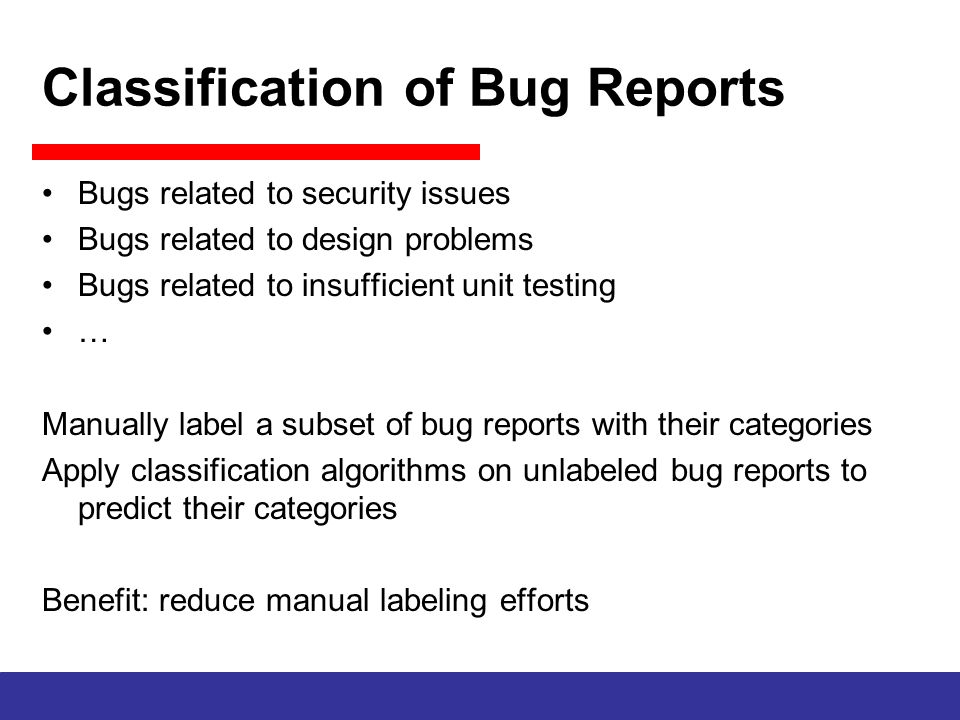 Classification of Bug Reports

• Bugs related to security issues
• Bugs related to design problems
• Bugs related to insufficient unit testing
• …

Manually label a subset of bug reports with their categories
Apply classification algorithms on unlabeled bug reports to predict their categories

Benefit: reduce manual labeling efforts